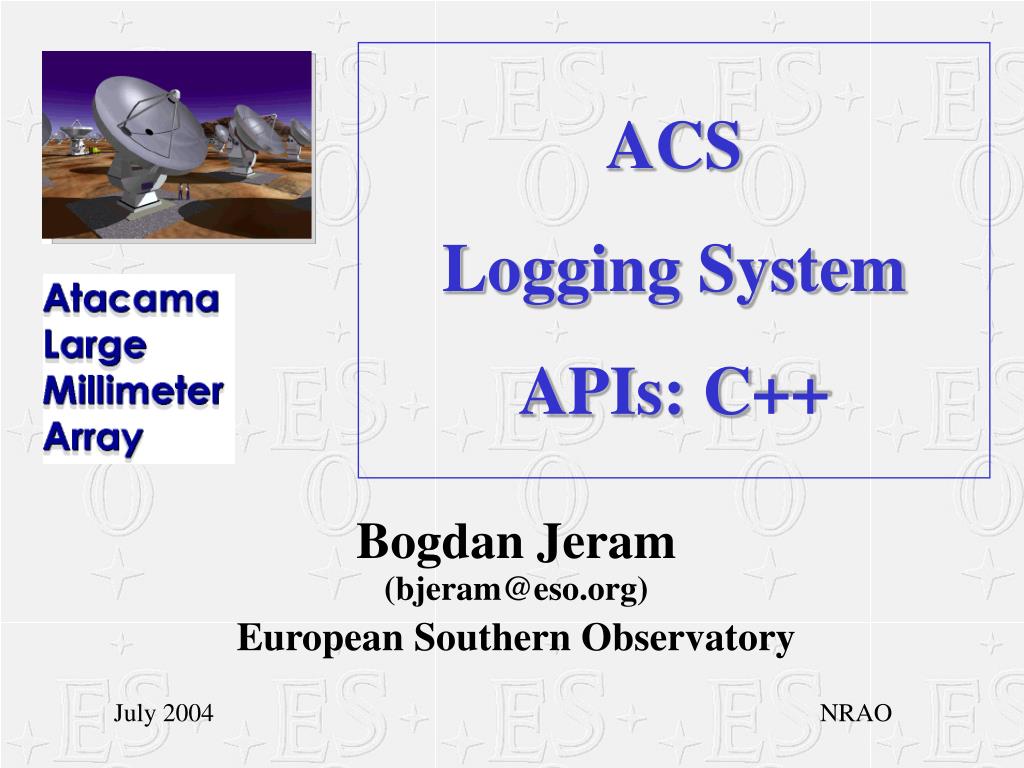 Atacama
Large
Millimeter
Array

ACS
Logging System
APIs: C++

Bogdan Jeram
(bjeram@eso.org)
European Southern Observatory

July 2004

NRAO